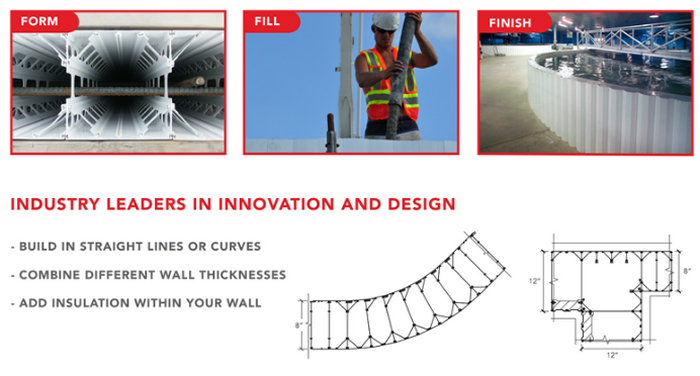 FORM

FILL

FINISH

INDUSTRY LEADERS IN INNOVATION AND DESIGN

- BUILD IN STRAIGHT LINES OR CURVES

- COMBINE DIFFERENT WALL THICKNESSES

- ADD INSULATION WITHIN YOUR WALL

8"

12"

8"

12"